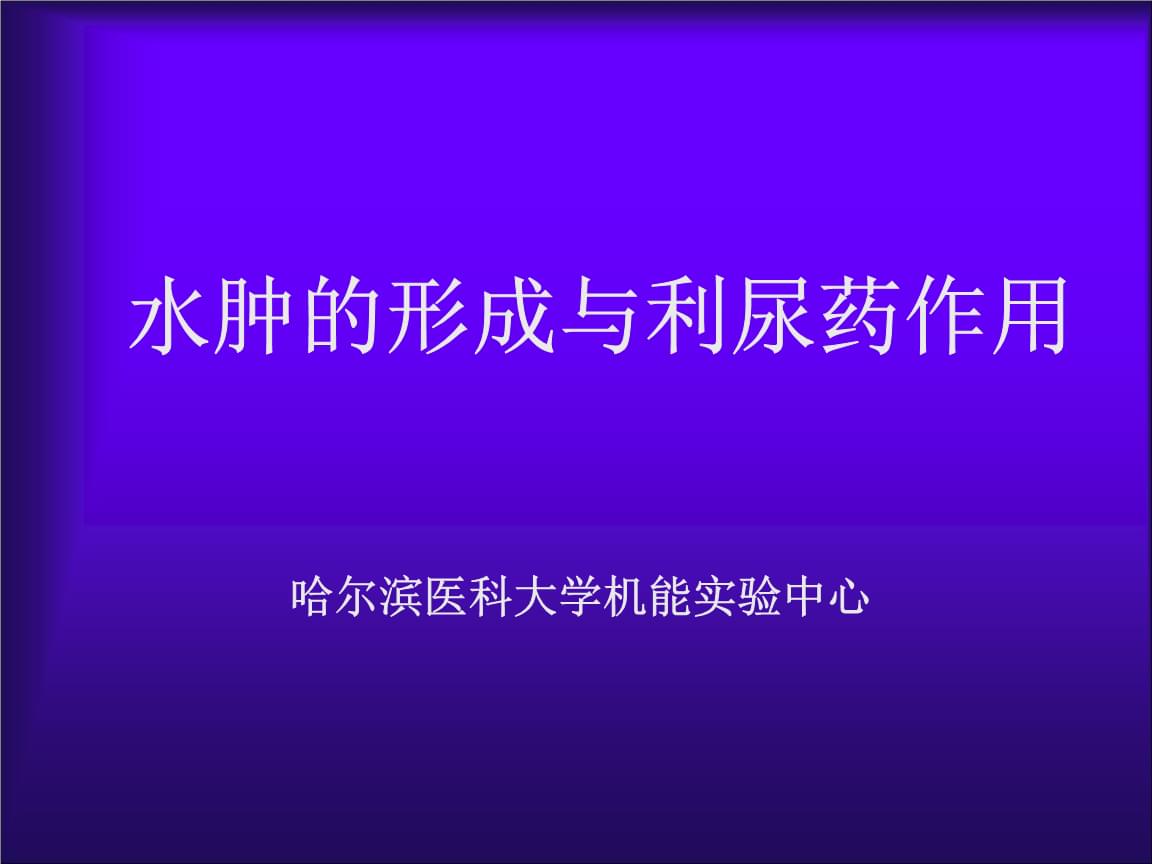 水肿的形成与利尿药作用

哈尔滨医科大学机能实验中心